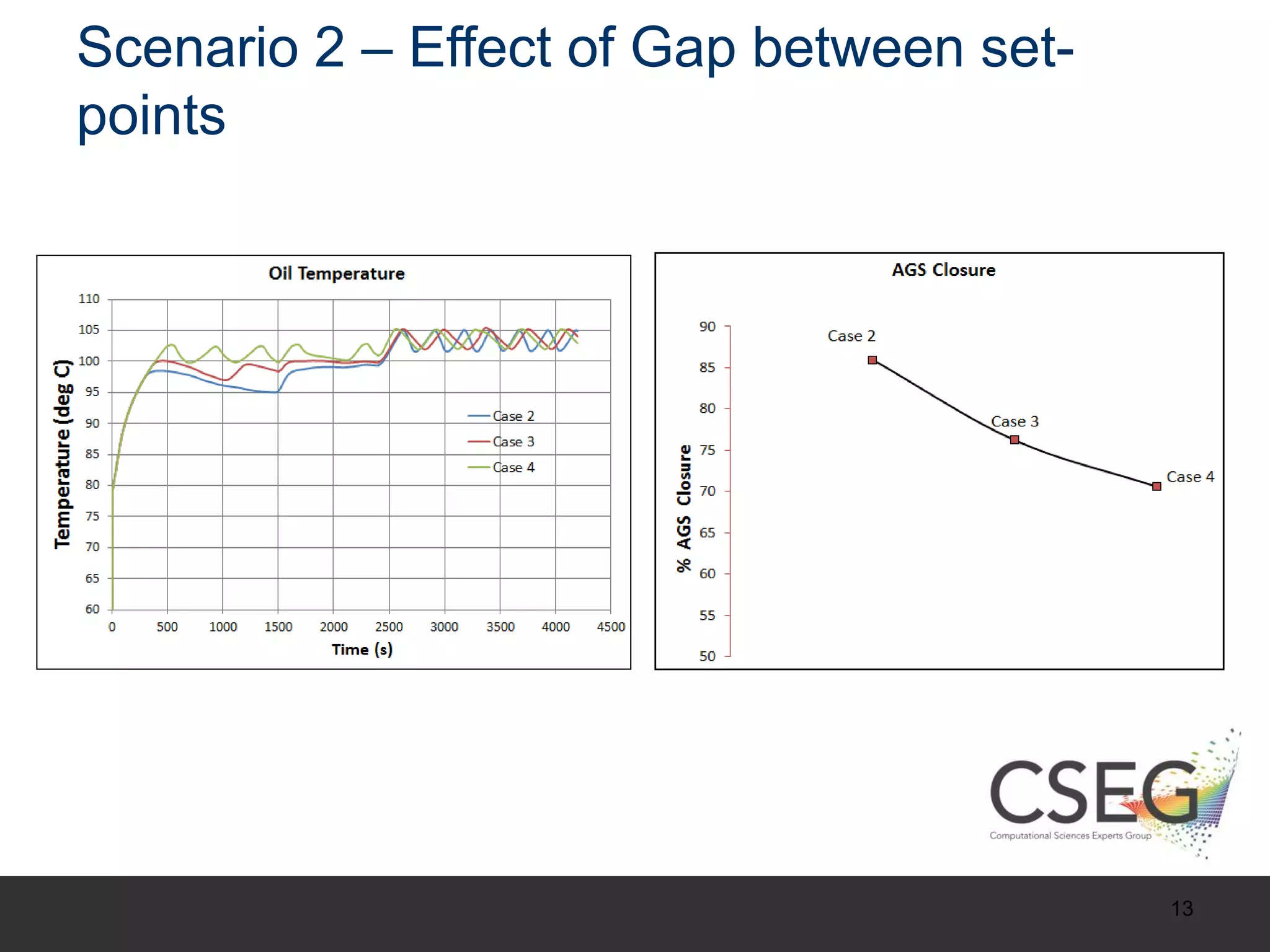 Scenario 2 – Effect of Gap between set-points

Oil Temperature

Temperature (deg C)

110
105
100
95
90
85
80
75
70
65
60

0 500 1000 1500 2000 2500 3000 3500 4000 4500

Time (s)

Case 2
Case 3
Case 4

AGS Closure

% AGS Closure

90
85
80
75
70
65
60
55
50

Case 2
Case 3
Case 4

CSEG
Computational Sciences Experts Group

13